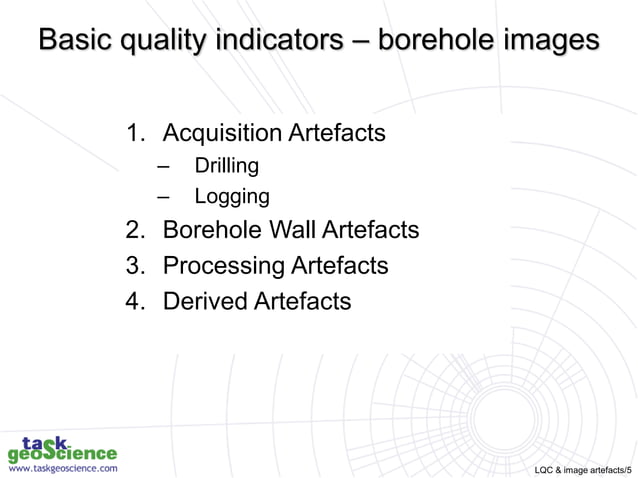 Basic quality indicators – borehole images

1. Acquisition Artefacts
   – Drilling
   – Logging
2. Borehole Wall Artefacts
3. Processing Artefacts
4. Derived Artefacts

task geoScience
www.taskgeoscience.com

LQC & image artefacts/5